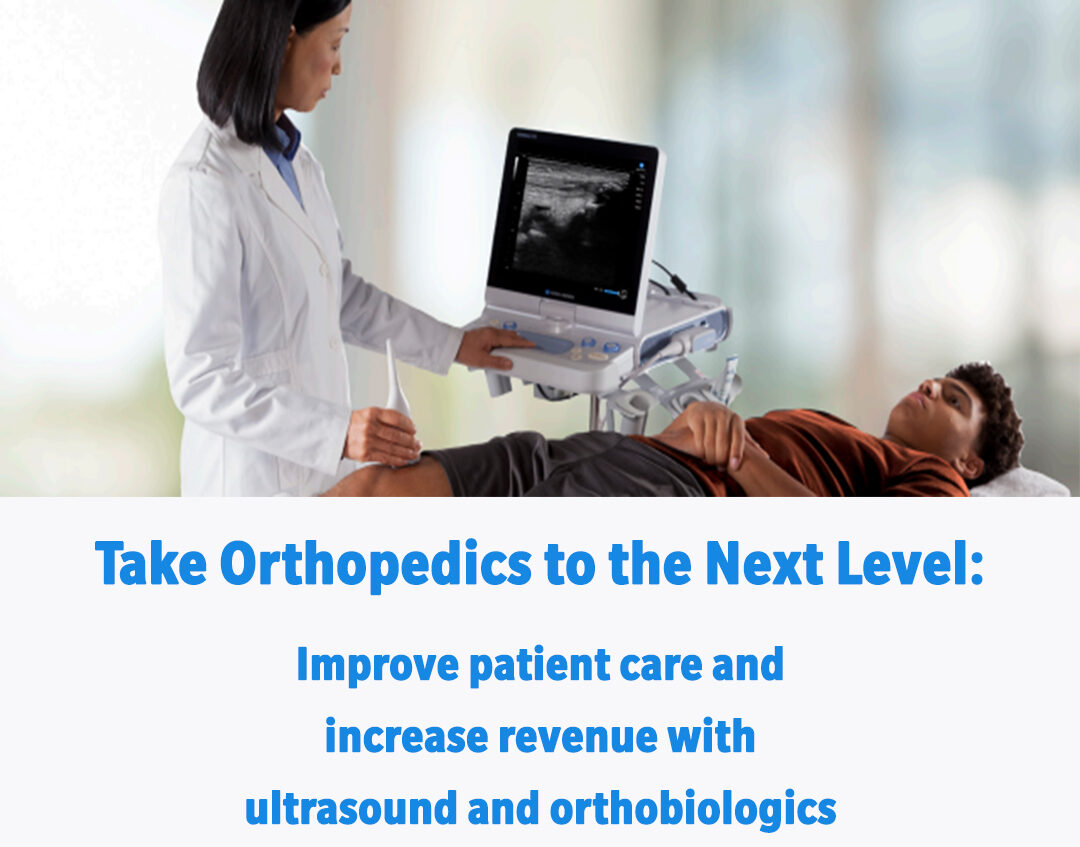 Take Orthopedics to the Next Level:

Improve patient care and increase revenue with ultrasound and orthobiologics